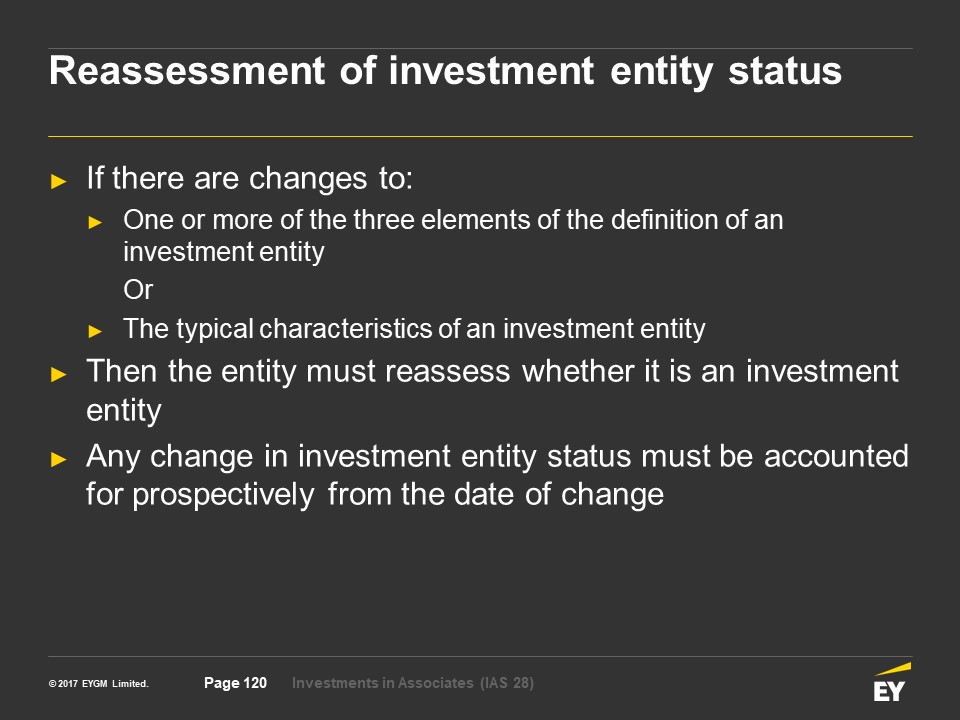 Reassessment of investment entity status

► If there are changes to:
► One or more of the three elements of the definition of an investment entity
Or
► The typical characteristics of an investment entity
► Then the entity must reassess whether it is an investment entity
► Any change in investment entity status must be accounted for prospectively from the date of change

© 2017 EYGM Limited. Page 120 Investments in Associates (IAS 28)

EY